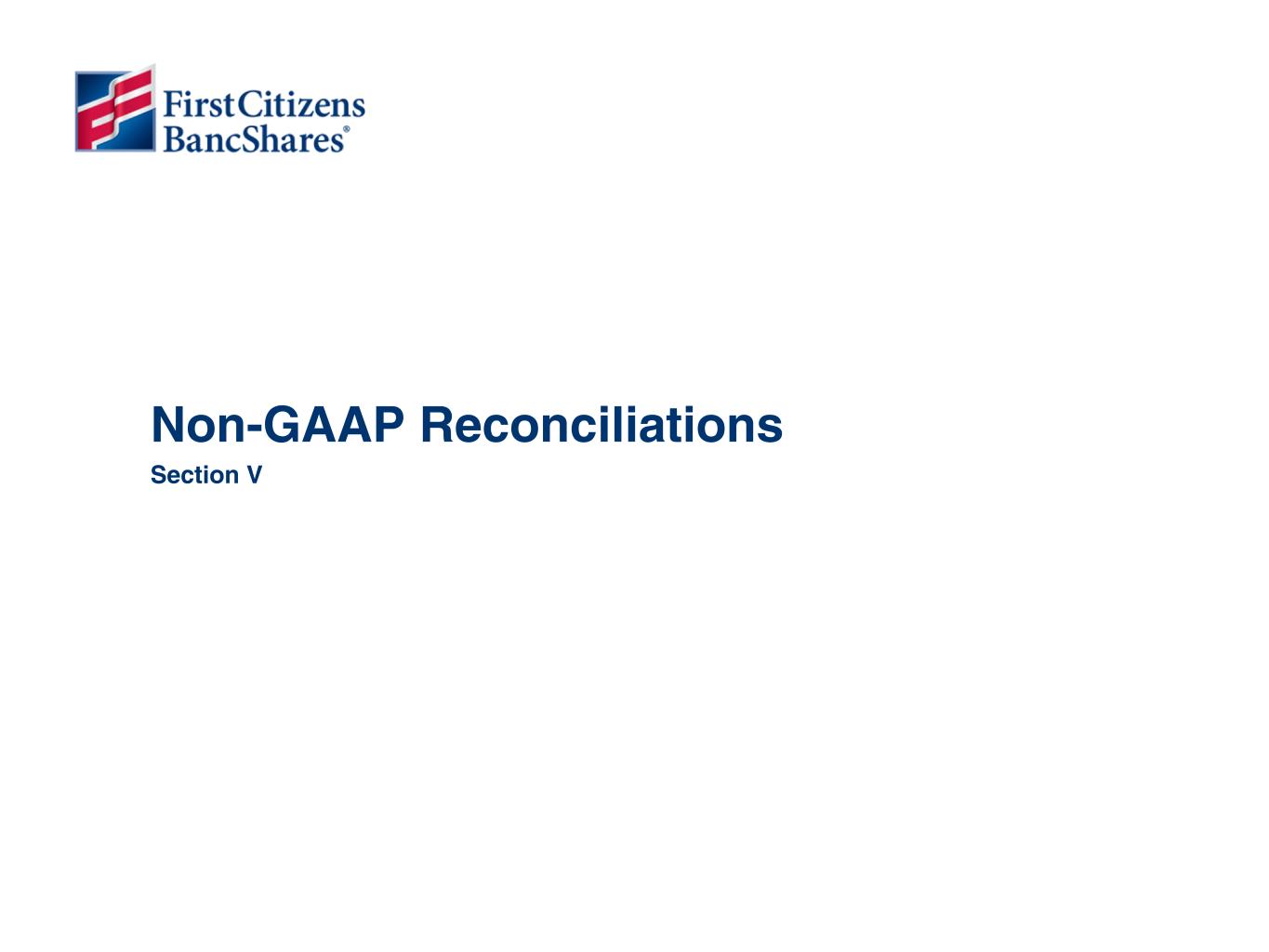 First Citizens BancShares®

Non-GAAP Reconciliations

Section V